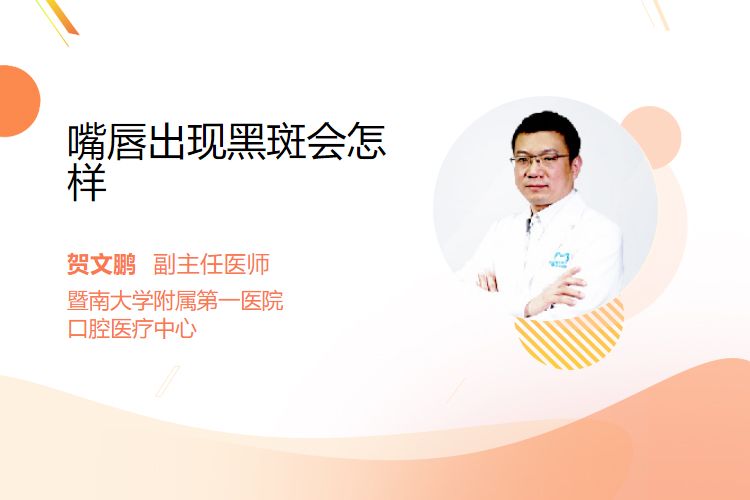 嘴唇出现黑斑会怎样

贺文鹏 副主任医师
暨南大学附属第一医院
口腔医疗中心